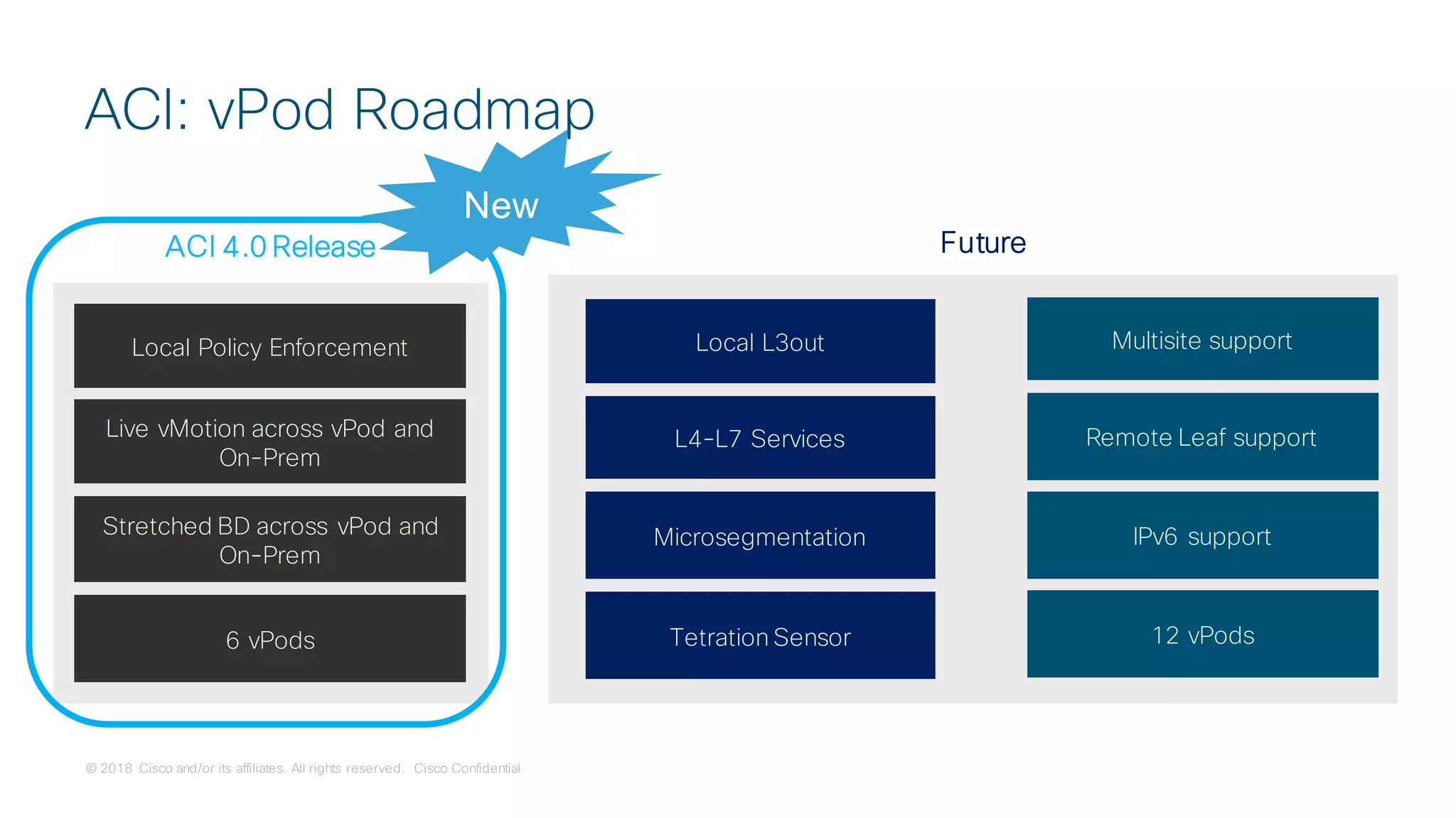 ACI: vPod Roadmap

New

ACI 4.0 Release

Local Policy Enforcement

Live vMotion across vPod and On-Prem

Stretched BD across vPod and On-Prem

6 vPods

Future

Local L3out

L4-L7 Services

Microsegmentation

Tetration Sensor

Multisite support

Remote Leaf support

IPv6 support

12 vPods

© 2018 Cisco and/or its affiliates. All rights reserved. Cisco Confidential